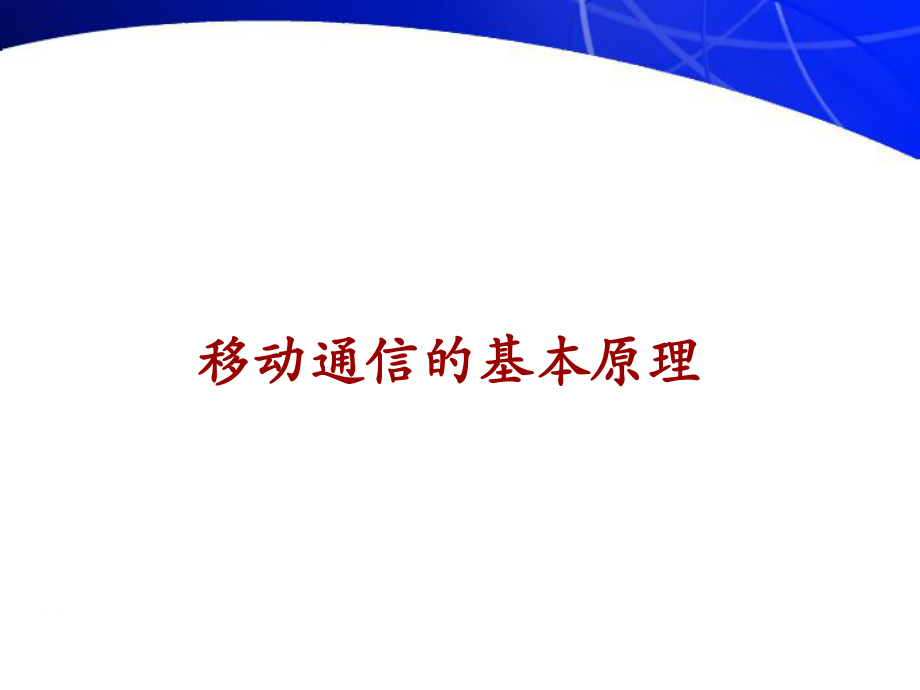 移动通信的基本原理